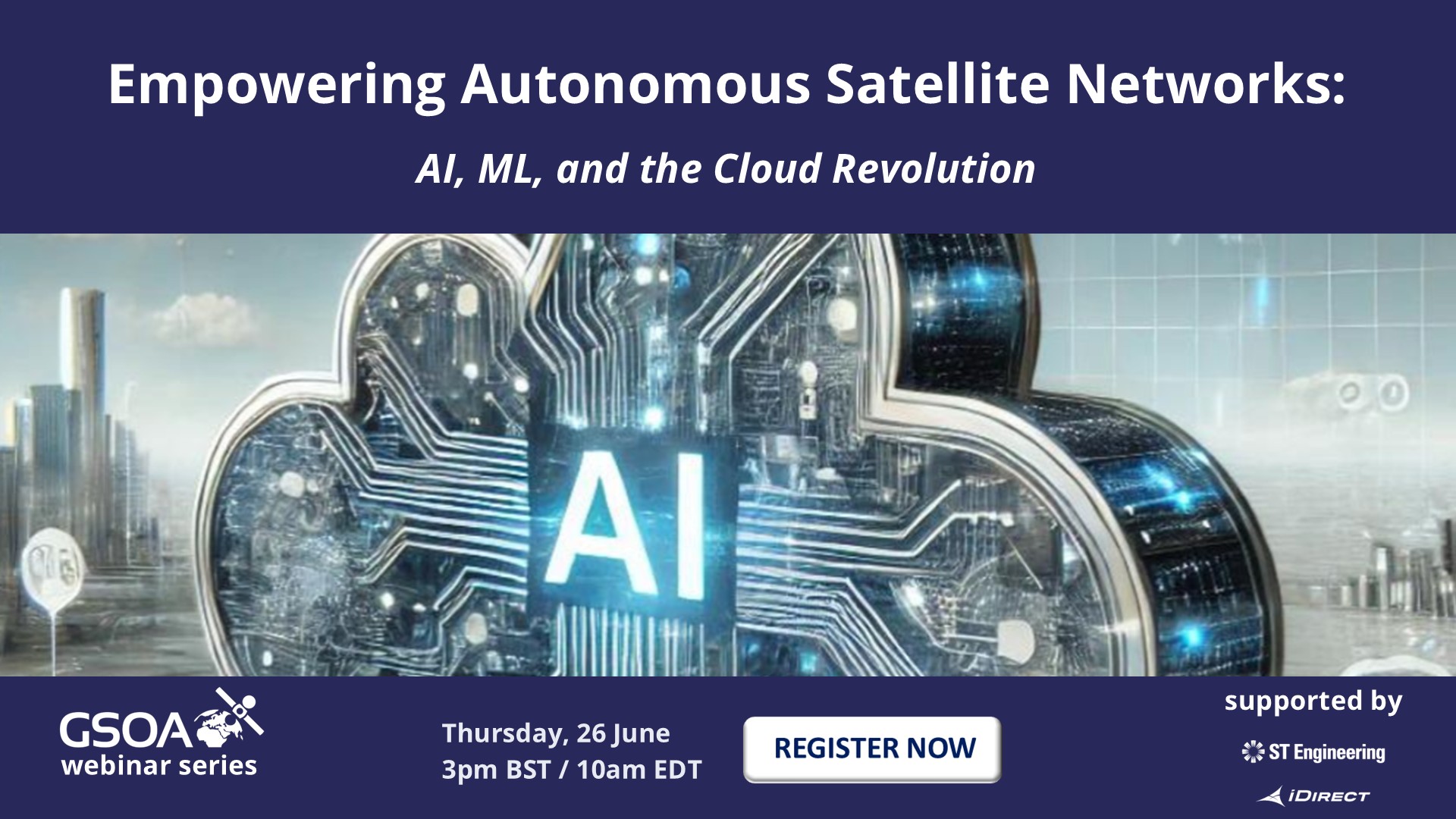 Empowering Autonomous Satellite Networks:

AI, ML, and the Cloud Revolution

AI

GSOA webinar series

Thursday, 26 June
3pm BST / 10am EDT

REGISTER NOW

supported by

ST Engineering

iDIRECT